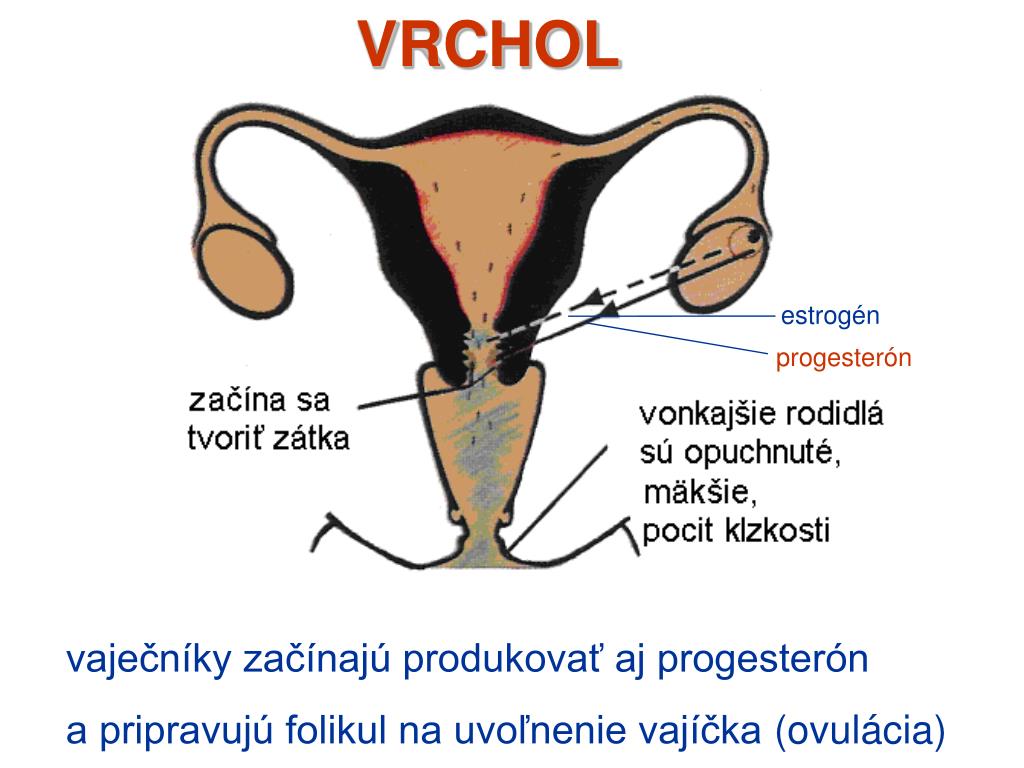 VRCHOL

estrogén

progesterón

začína sa tvoriť zátka

vonkajšie rodidlá sú opuchnuté, mäkšie, pocit klzkosti

vaječníky začínajú produkovať aj progesterón

a pripravujú folikul na uvoľnenie vajíčka (ovulácia)